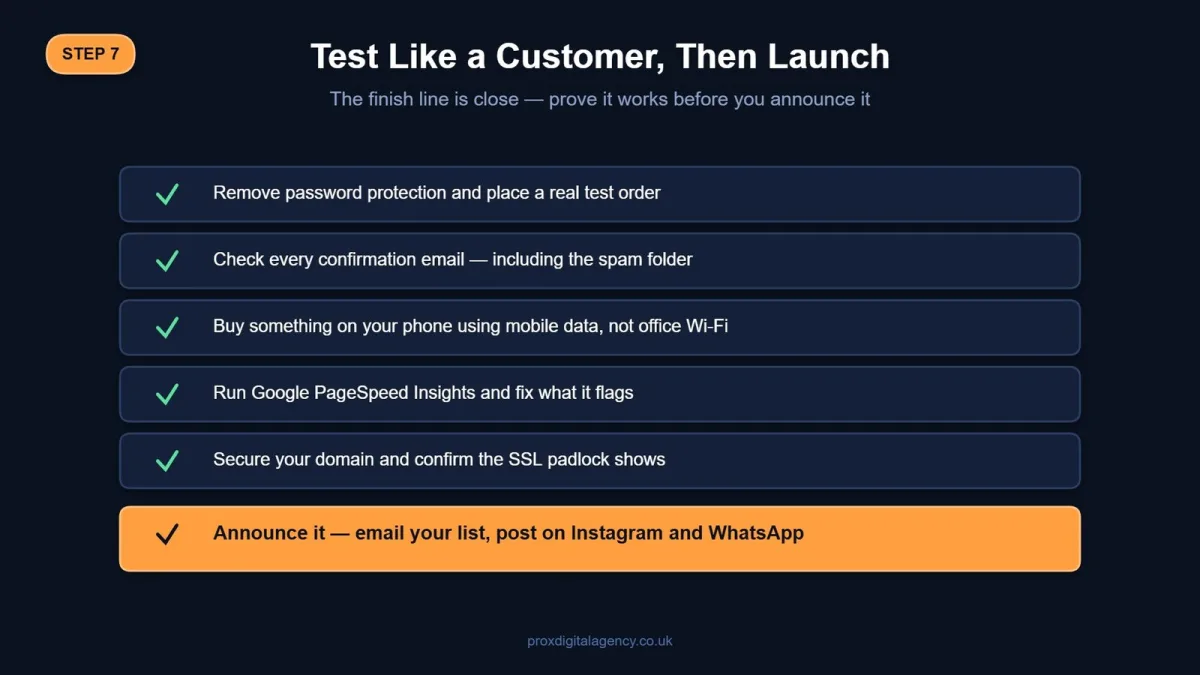 STEP 7

Test Like a Customer, Then Launch

The finish line is close — prove it works before you announce it

✓ Remove password protection and place a real test order

✓ Check every confirmation email — including the spam folder

✓ Buy something on your phone using mobile data, not office Wi-Fi

✓ Run Google PageSpeed Insights and fix what it flags

✓ Secure your domain and confirm the SSL padlock shows

✓ Announce it — email your list, post on Instagram and WhatsApp

proxdigitalagency.co.uk